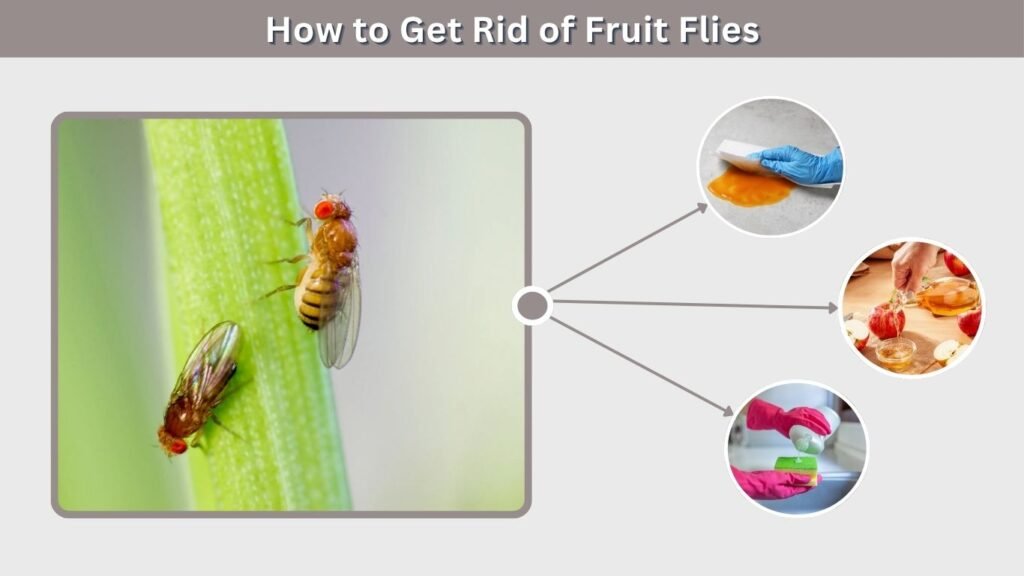 How to Get Rid of Fruit Flies